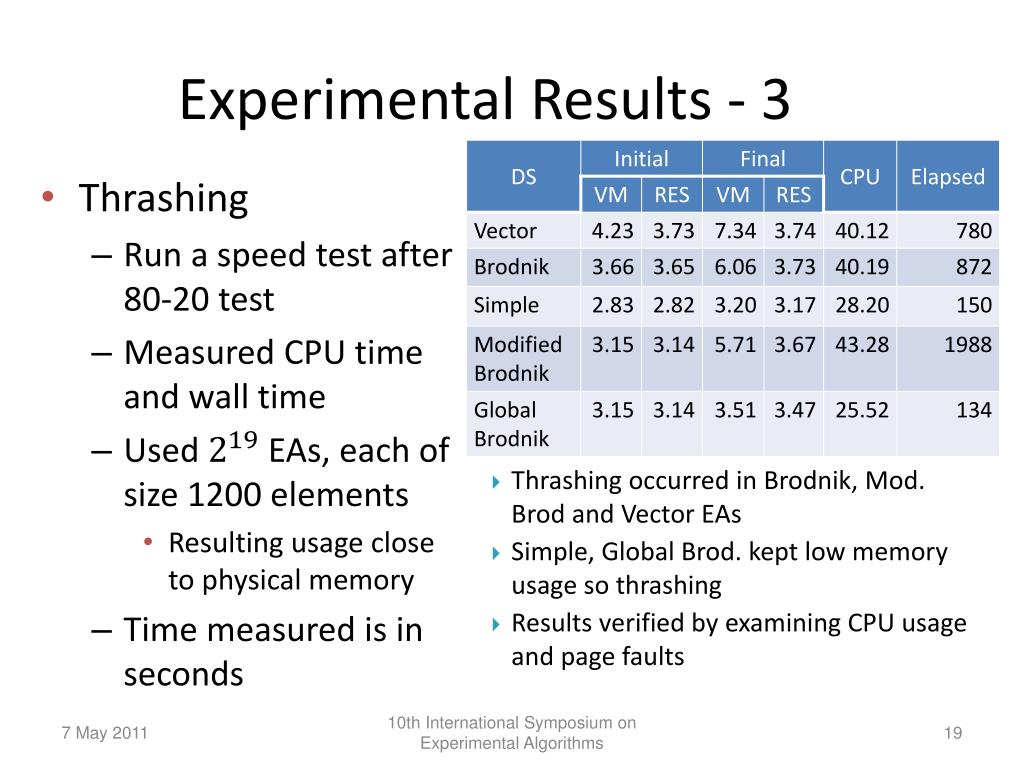 Experimental Results - 3

• Thrashing
– Run a speed test after 80-20 test
– Measured CPU time and wall time
– Used $2^{19}$ EAs, each of size 1200 elements
• Resulting usage close to physical memory
– Time measured is in seconds

| DS | Initial VM | Initial RES | Final VM | Final RES | CPU | Elapsed |
|---|---|---|---|---|---|---|
| Vector | 4.23 | 3.73 | 7.34 | 3.74 | 40.12 | 780 |
| Brodnik | 3.66 | 3.65 | 6.06 | 3.73 | 40.19 | 872 |
| Simple | 2.83 | 2.82 | 3.20 | 3.17 | 28.20 | 150 |
| Modified Brodnik | 3.15 | 3.14 | 5.71 | 3.67 | 43.28 | 1988 |
| Global Brodnik | 3.15 | 3.14 | 3.51 | 3.47 | 25.52 | 134 |

Thrashing occurred in Brodnik, Mod. Brod and Vector EAs
Simple, Global Brod. kept low memory usage so thrashing
Results verified by examining CPU usage and page faults

7 May 2011
10th International Symposium on Experimental Algorithms
19